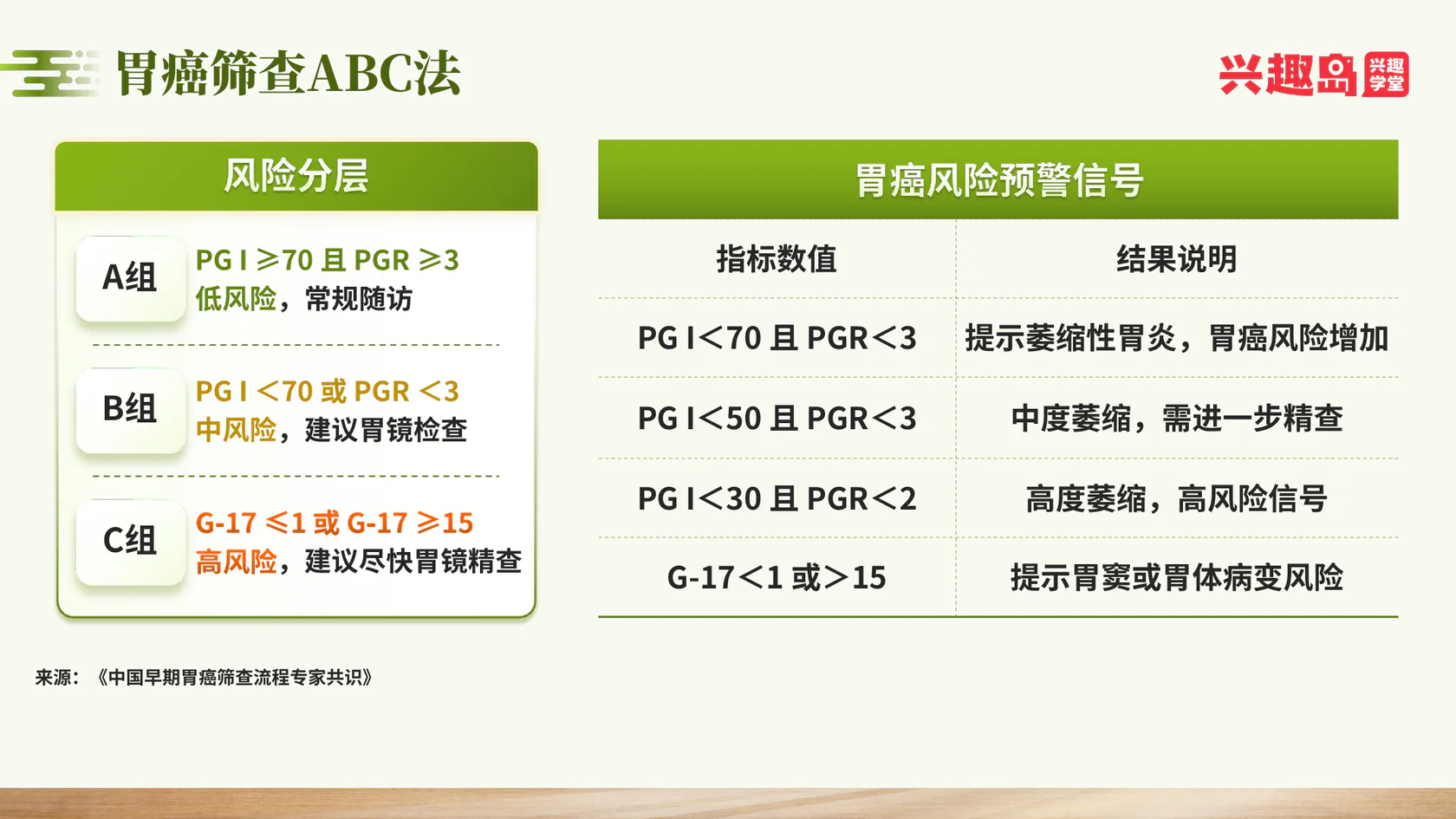 胃癌筛查ABC法

兴趣岛 兴趣学堂

风险分层

A组
PG I ≥70 且 PGR ≥3
低风险，常规随访

B组
PG I <70 或 PGR <3
中风险，建议胃镜检查

C组
G-17 ≤1 或 G-17 ≥15
高风险，建议尽快胃镜精查

胃癌风险预警信号

| 指标数值 | 结果说明 |
|---|---|
| PG I<70 且 PGR<3 | 提示萎缩性胃炎，胃癌风险增加 |
| PG I<50 且 PGR<3 | 中度萎缩，需进一步精查 |
| PG I<30 且 PGR<2 | 高度萎缩，高风险信号 |
| G-17<1 或>15 | 提示胃窦或胃体病变风险 |

来源：《中国早期胃癌筛查流程专家共识》